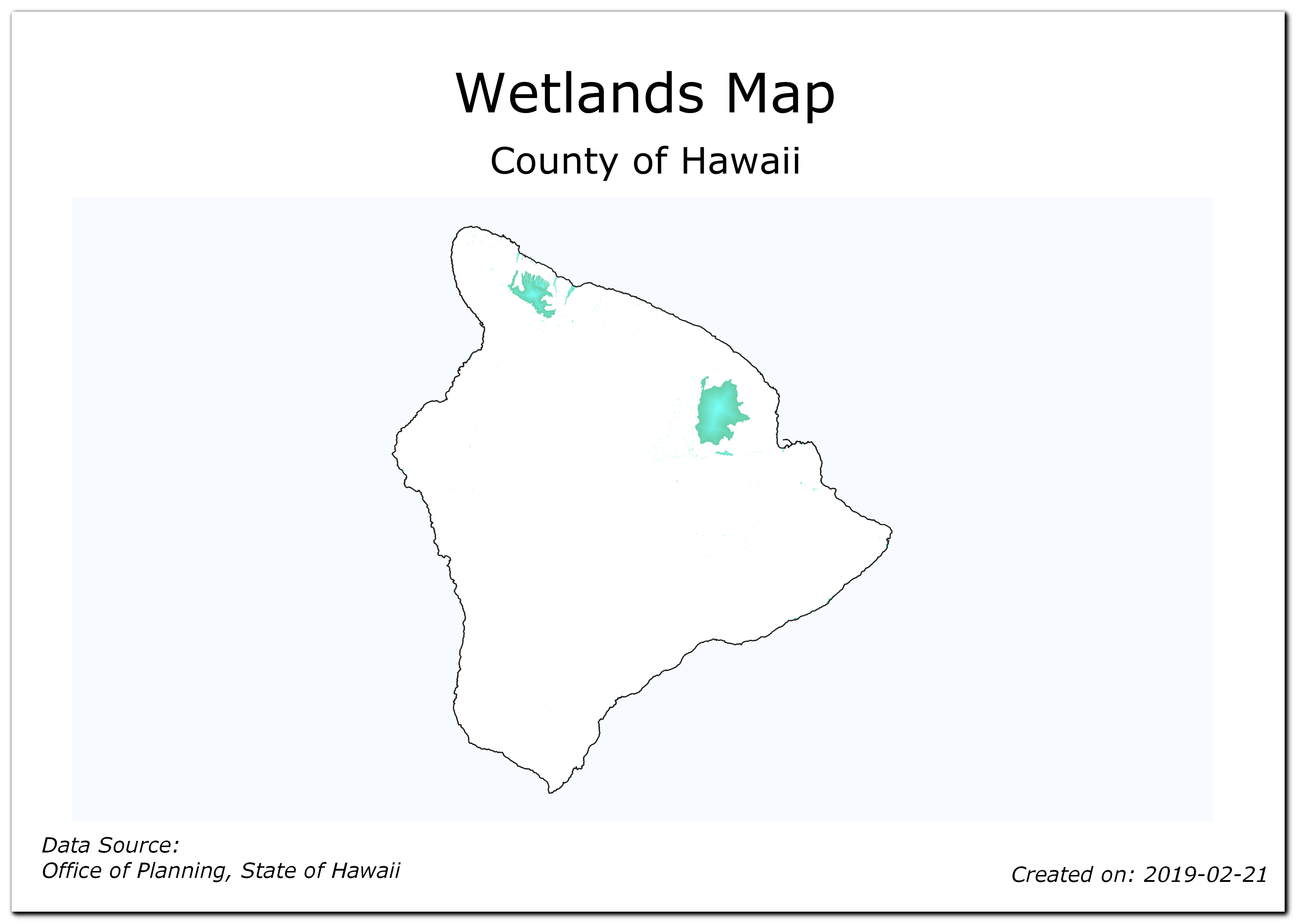 Wetlands Map

County of Hawaii

Data Source:
Office of Planning, State of Hawaii

Created on: 2019-02-21